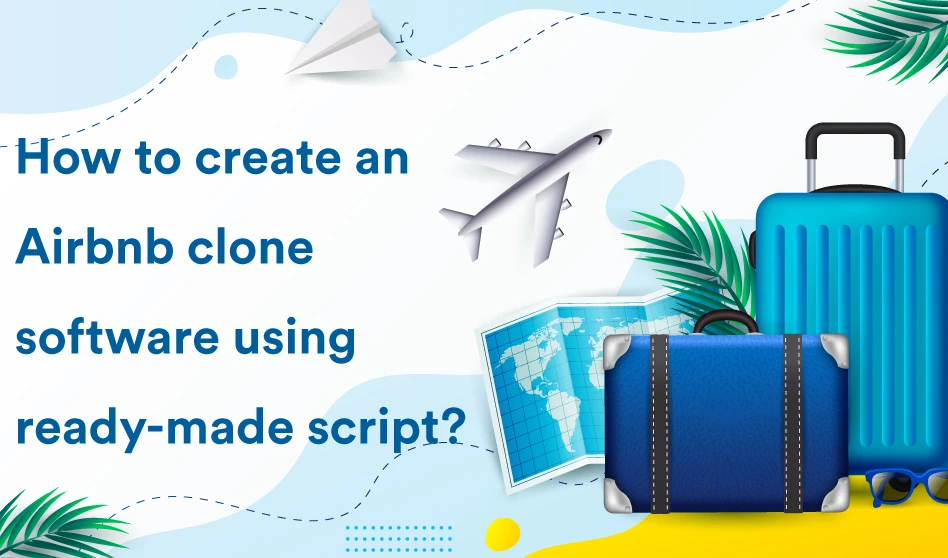 How to create an Airbnb clone software using ready-made script?